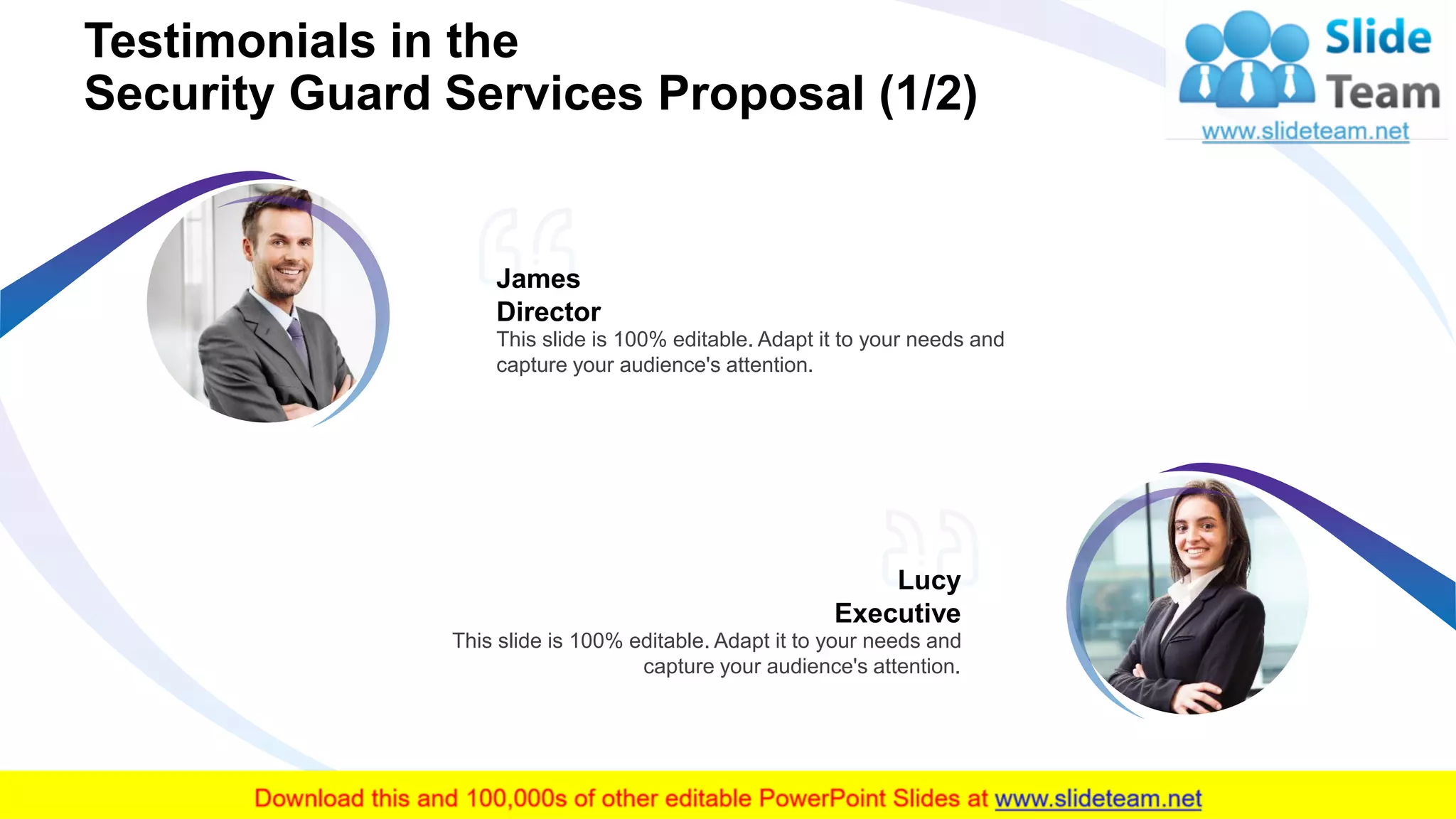 Testimonials in the
Security Guard Services Proposal (1/2)

Slide Team
www.slideteam.net

James
Director
This slide is 100% editable. Adapt it to your needs and capture your audience's attention.

Lucy
Executive
This slide is 100% editable. Adapt it to your needs and capture your audience's attention.

Download this and 100,000s of other editable PowerPoint Slides at www.slideteam.net